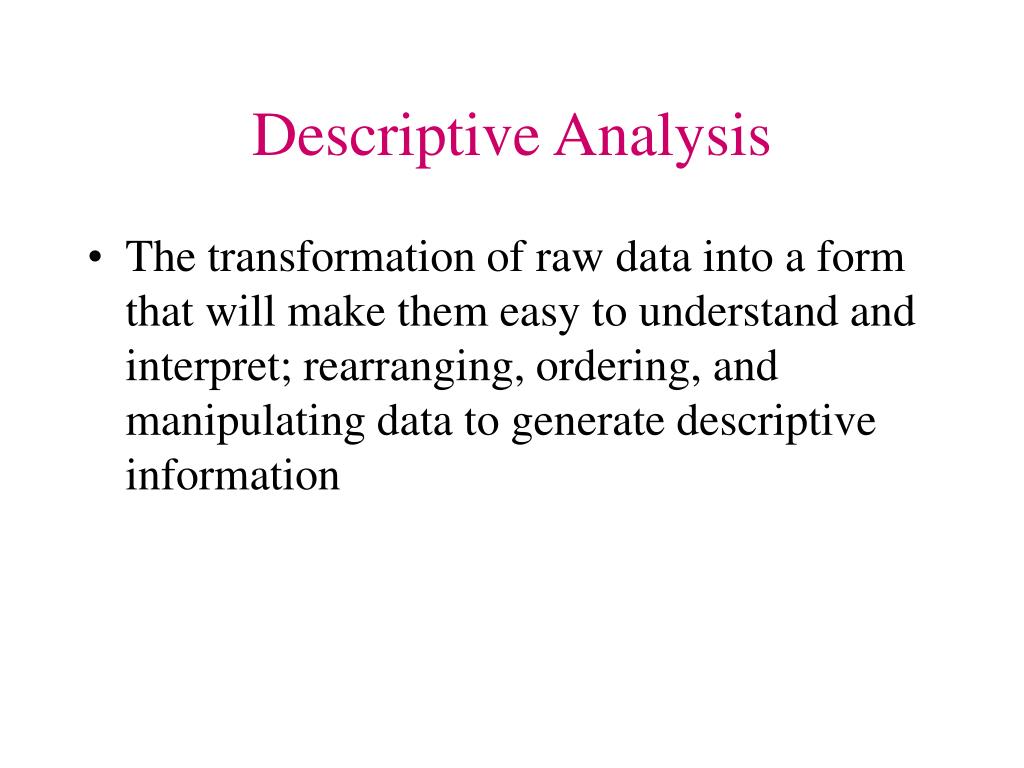 Descriptive Analysis

• The transformation of raw data into a form that will make them easy to understand and interpret; rearranging, ordering, and manipulating data to generate descriptive information